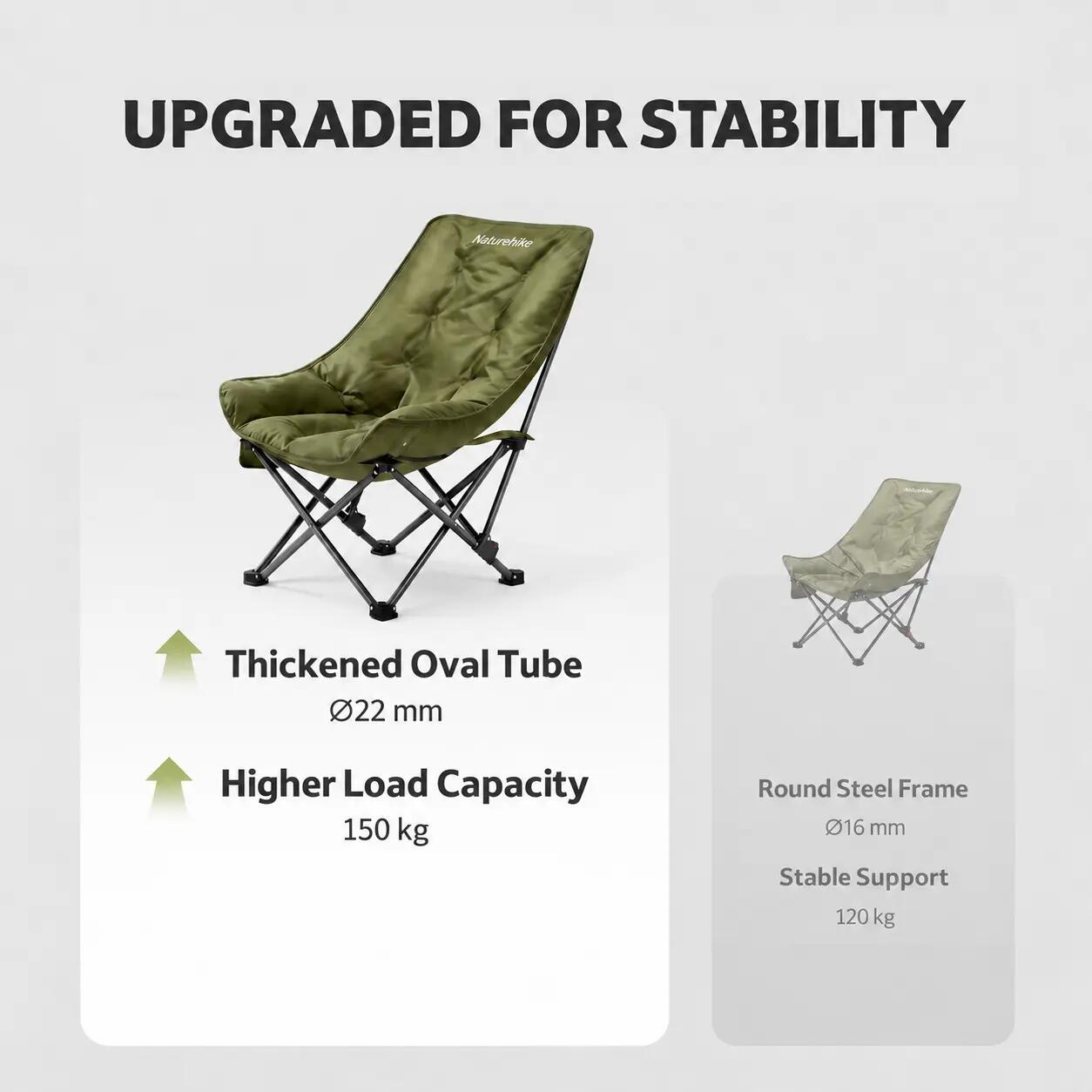 UPGRADED FOR STABILITY

Naturehike

Thickened Oval Tube
Ø22 mm

Higher Load Capacity
150 kg

Naturehike

Round Steel Frame
Ø16 mm

Stable Support
120 kg